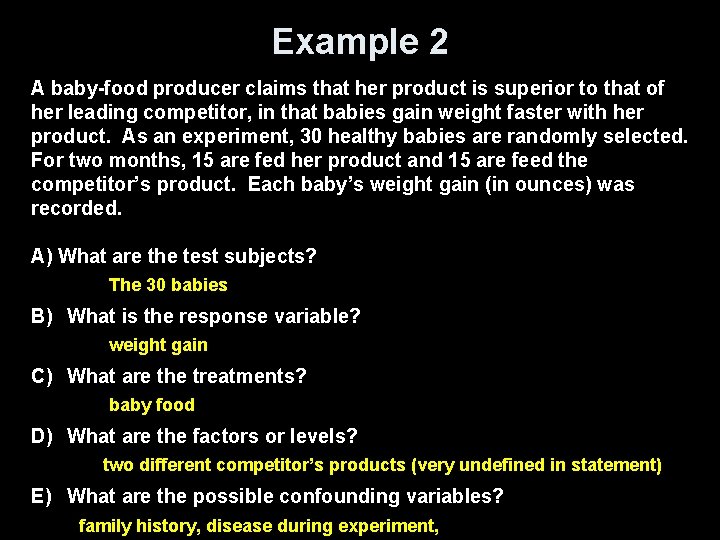 Example 2

A baby-food producer claims that her product is superior to that of her leading competitor, in that babies gain weight faster with her product. As an experiment, 30 healthy babies are randomly selected. For two months, 15 are fed her product and 15 are feed the competitor's product. Each baby's weight gain (in ounces) was recorded.

A) What are the test subjects?

The 30 babies

B) What is the response variable?

weight gain

C) What are the treatments?

baby food

D) What are the factors or levels?

two different competitor's products (very undefined in statement)

E) What are the possible confounding variables?

family history, disease during experiment,